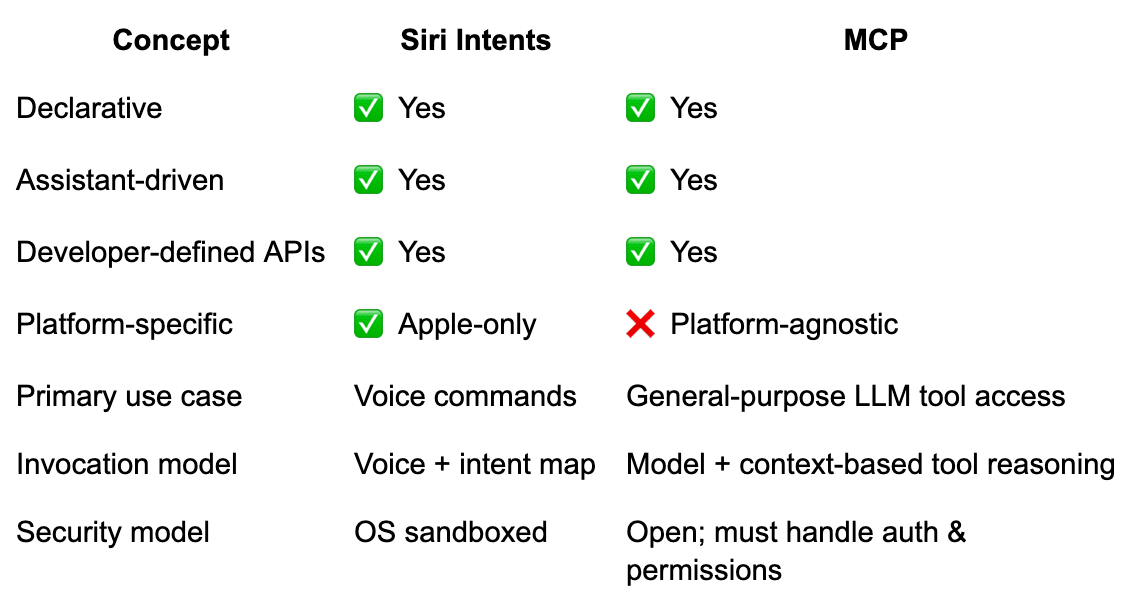 | Concept | Siri Intents | MCP |
|---|---|---|
| Declarative | ✅ Yes | ✅ Yes |
| Assistant-driven | ✅ Yes | ✅ Yes |
| Developer-defined APIs | ✅ Yes | ✅ Yes |
| Platform-specific | ✅ Apple-only | ❌ Platform-agnostic |
| Primary use case | Voice commands | General-purpose LLM tool access |
| Invocation model | Voice + intent map | Model + context-based tool reasoning |
| Security model | OS sandboxed | Open; must handle auth & permissions |